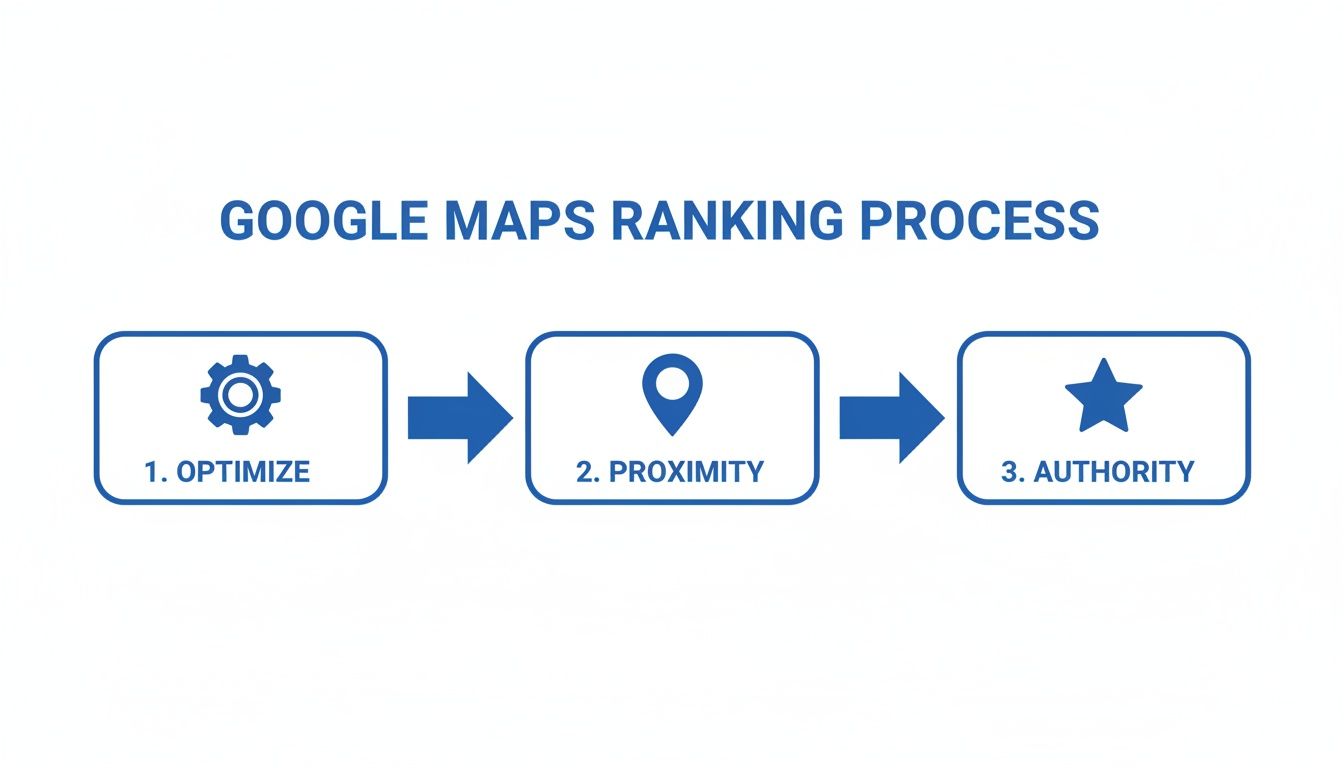 GOOGLE MAPS RANKING PROCESS

1. OPTIMIZE

2. PROXIMITY

3. AUTHORITY